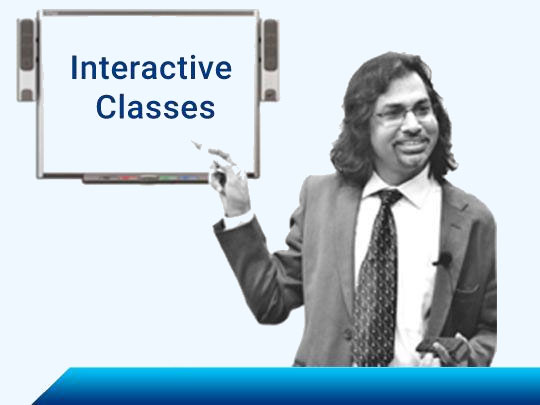 Interactive Classes